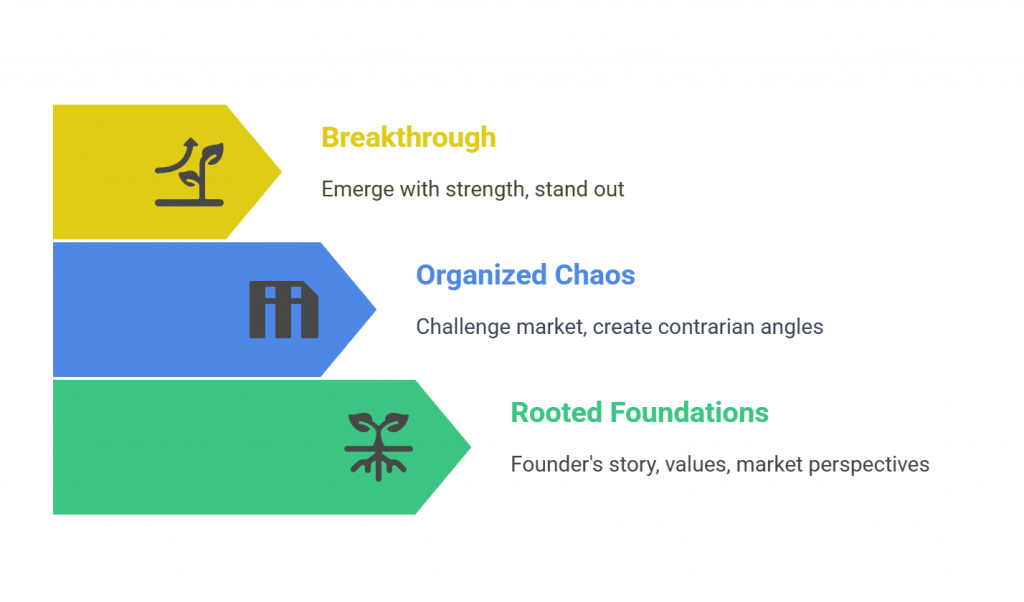 Breakthrough

Emerge with strength, stand out

Organized Chaos

Challenge market, create contrarian angles

Rooted Foundations

Founder's story, values, market perspectives